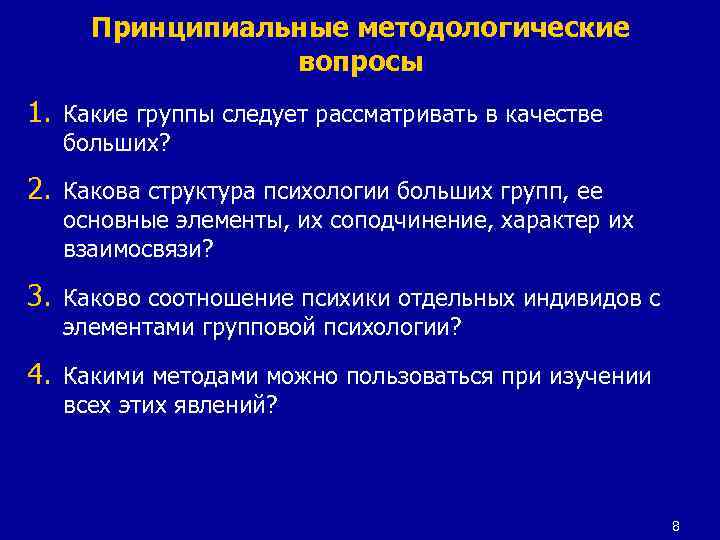 Принципиальные методологические вопросы

1. Какие группы следует рассматривать в качестве больших?

2. Какова структура психологии больших групп, ее основные элементы, их соподчинение, характер их взаимосвязи?

3. Каково соотношение психики отдельных индивидов с элементами групповой психологии?

4. Какими методами можно пользоваться при изучении всех этих явлений?

8